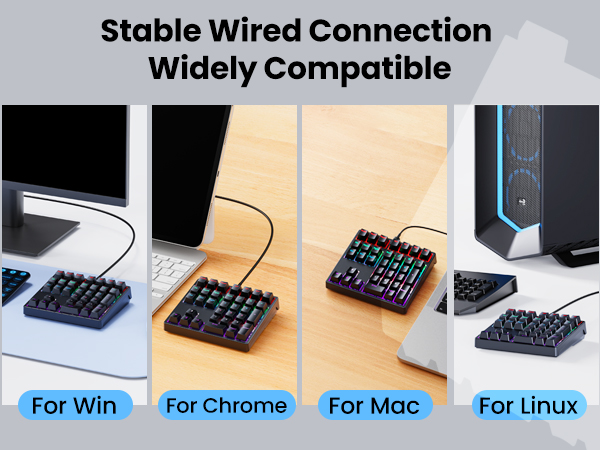 Stable Wired Connection
Widely Compatible

For Win

For Chrome

For Mac

For Linux